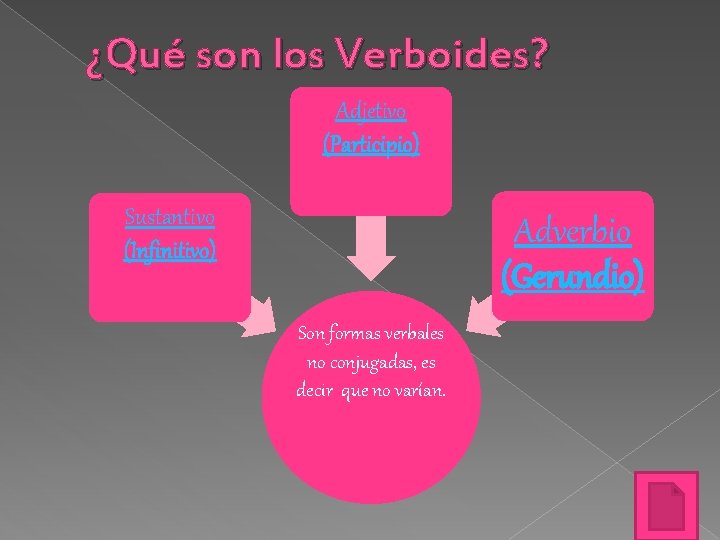 ¿Qué son los Verboides?

Adjetivo (Participio)

Sustantivo (Infinitivo)

Adverbio (Gerundio)

Son formas verbales no conjugadas, es decir que no varían.